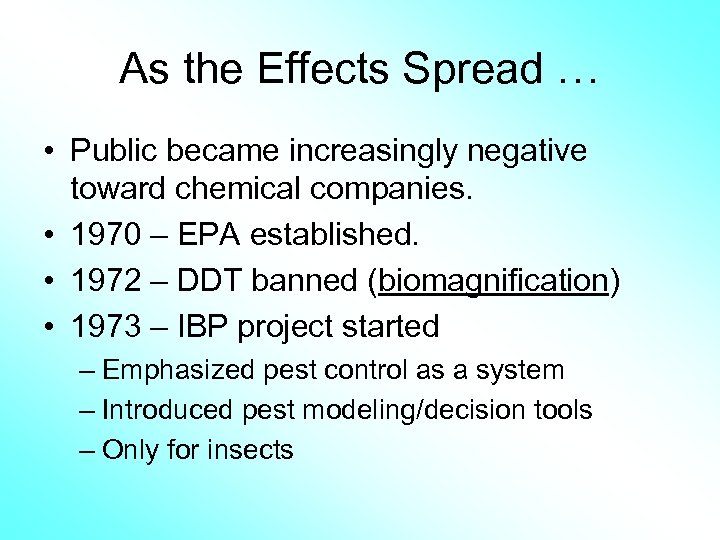 As the Effects Spread …

• Public became increasingly negative toward chemical companies.
• 1970 – EPA established.
• 1972 – DDT banned (biomagnification)
• 1973 – IBP project started
– Emphasized pest control as a system
– Introduced pest modeling/decision tools
– Only for insects